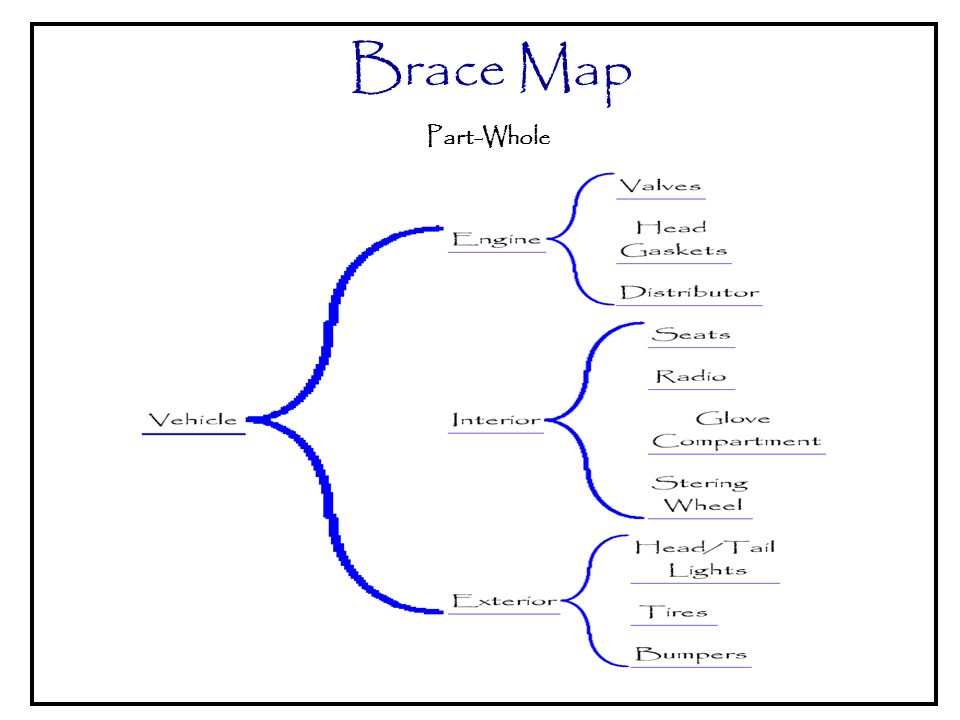 Brace Map

Part-Whole

Vehicle

Engine

Valves

Head Gaskets

Distributor

Interior

Seats

Radio

Glove Compartment

Stering Wheel

Exterior

Head/Tail Lights

Tires

Bumpers